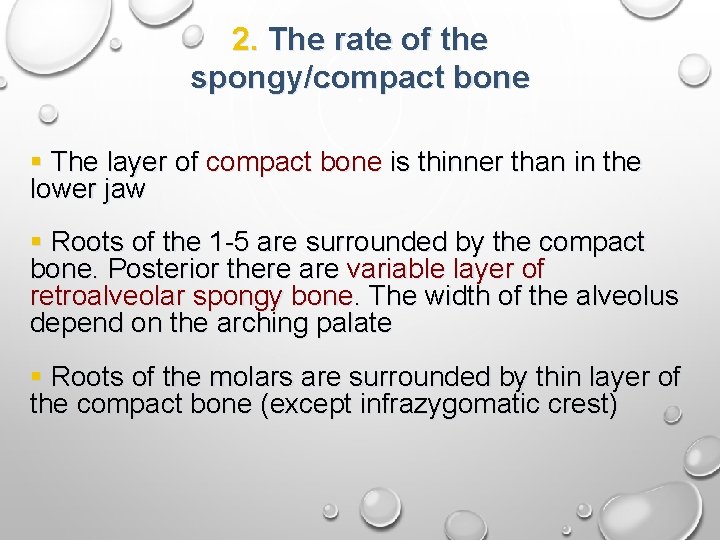 2. The rate of the spongy/compact bone

▪ The layer of compact bone is thinner than in the lower jaw

▪ Roots of the 1-5 are surrounded by the compact bone. Posterior there are variable layer of retroalveolar spongy bone. The width of the alveolus depend on the arching palate

▪ Roots of the molars are surrounded by thin layer of the compact bone (except infrazygomatic crest)